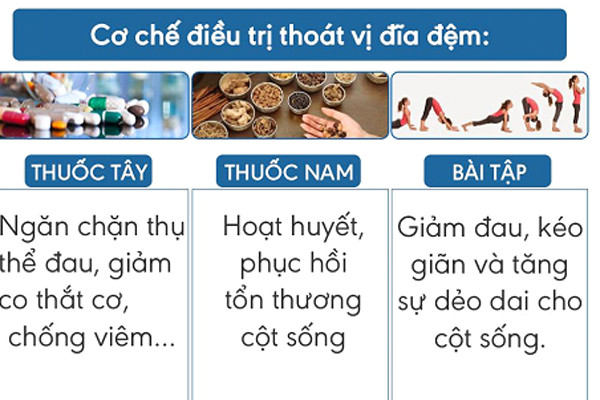 Cơ chế điều trị thoát vị đĩa đệm:

THUỐC TÂY

Ngăn chặn thụ thể đau, giảm co thắt cơ, chống viêm...

THUỐC NAM

Hoạt huyết, phục hồi tổn thương cột sống

BÀI TẬP

Giảm đau, kéo giãn và tăng sự dẻo dai cho cột sống.